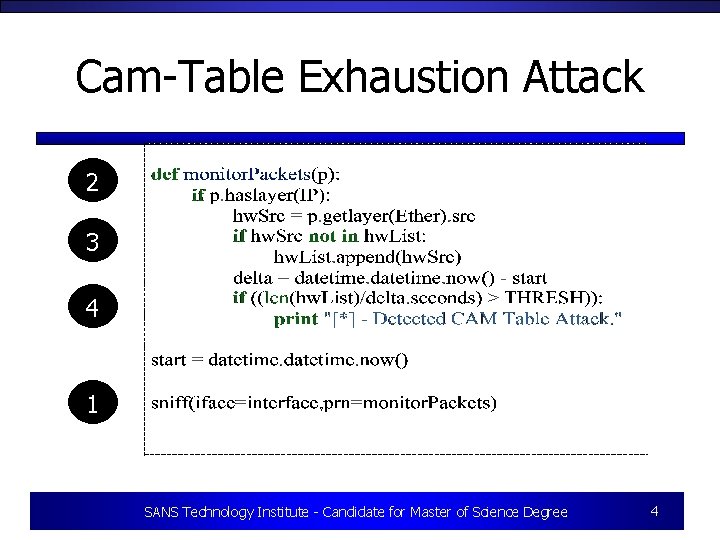 Cam-Table Exhaustion Attack

2

3

4

1

def monitorPackets(p):
if p.haslayer(IP):
hwSrc = p.getlayer(Ether).src
if hwSrc not in hwList:
hwList.append(hwSrc)
delta = datetime.datetime.now() - start
if ((len(hwList)/delta.seconds) > THRESH)):
print "[*] - Detected CAM Table Attack."

start = datetime.datetime.now()

sniff(iface=interface,prn=monitorPackets)

SANS Technology Institute - Candidate for Master of Science Degree

4